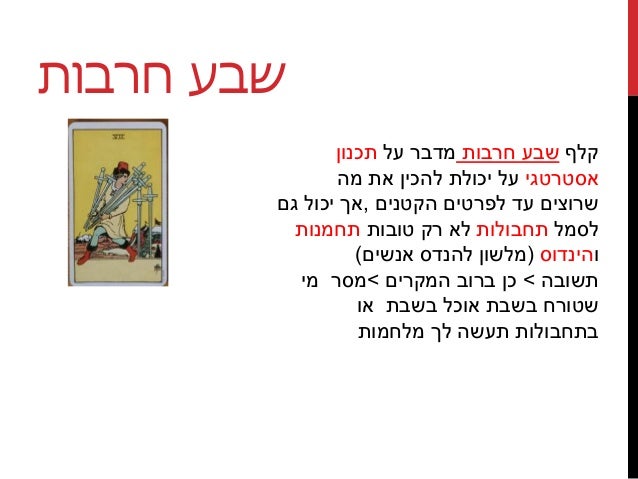 שבע חרבות

VII

קלף שבע חרבות מדבר על תכנון אסטרטגי על יכולת להכין את מה שרוצים עד לפרטים הקטנים ,אך יכול גם לסמל תחבולות לא רק טובות תחמנות והינדוס (מלשון להנדס אנשים)
תשובה > כן ברוב המקרים >מסר מי שטורח בשבת אוכל בשבת או בתחבולות תעשה לך מלחמות